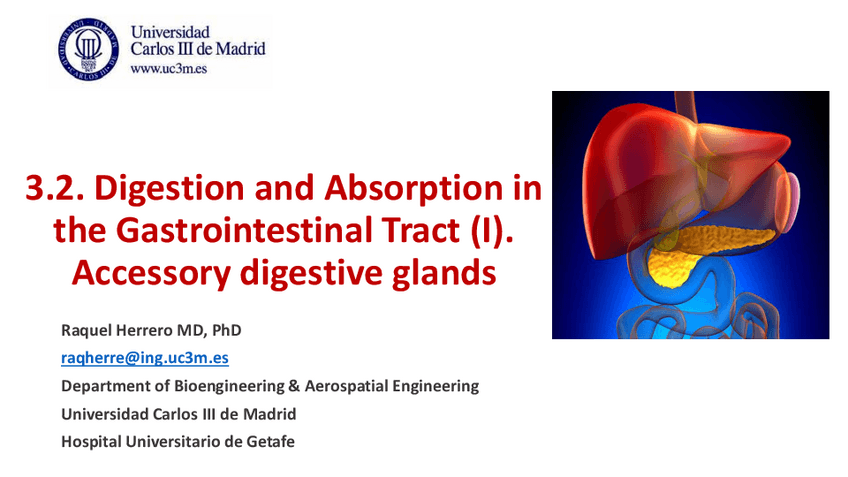 Universidad Carlos III de Madrid
www.uc3m.es

3.2. Digestion and Absorption in the Gastrointestinal Tract (I). Accessory digestive glands

Raquel Herrero MD, PhD
raqherre@ing.uc3m.es
Department of Bioengineering & Aerospatial Engineering
Universidad Carlos III de Madrid
Hospital Universitario de Getafe